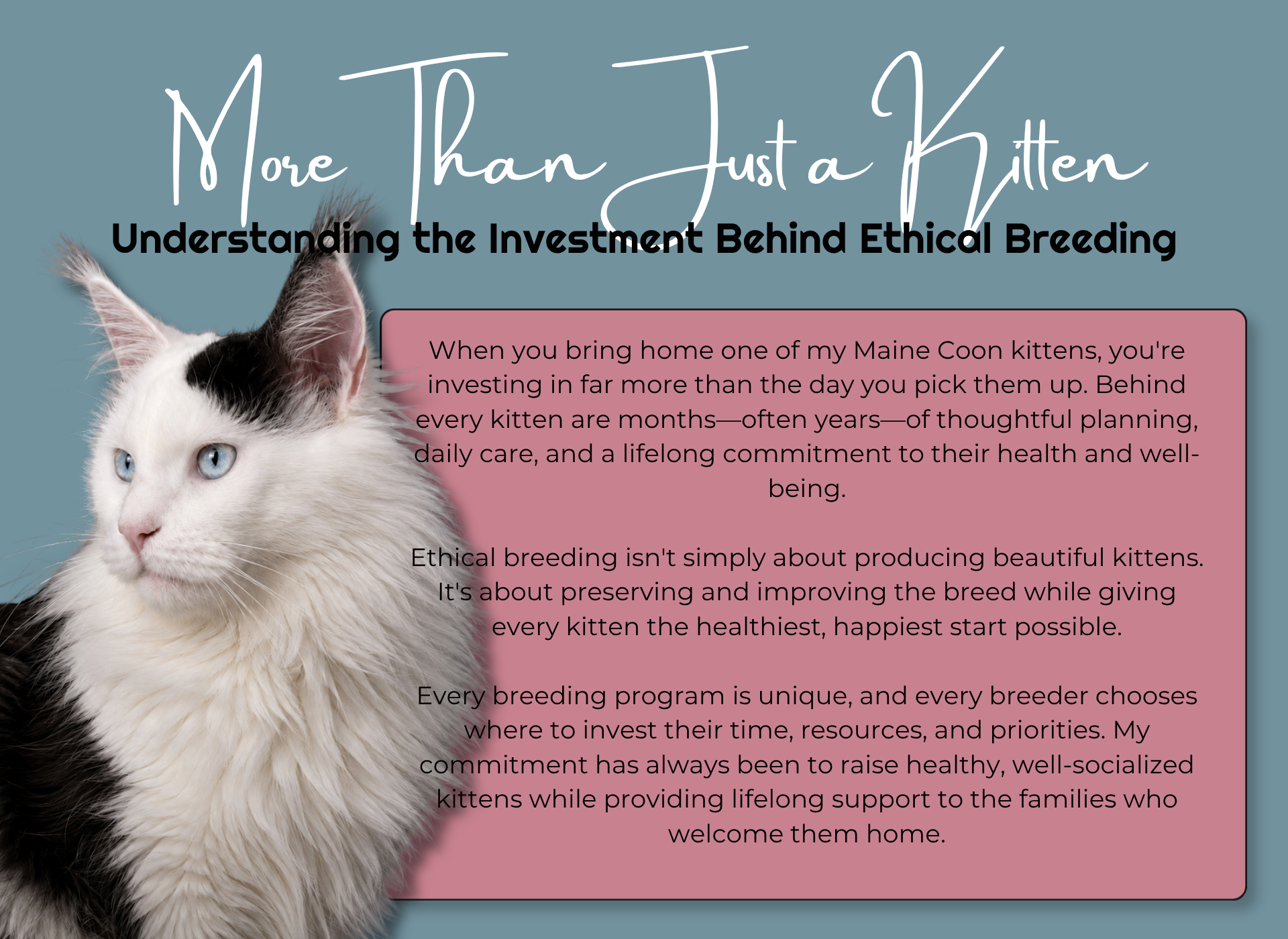 More Than Just a Kitten

Understanding the Investment Behind Ethical Breeding

When you bring home one of my Maine Coon kittens, you're investing in far more than the day you pick them up. Behind every kitten are months—often years—of thoughtful planning, daily care, and a lifelong commitment to their health and well-being.

Ethical breeding isn't simply about producing beautiful kittens. It's about preserving and improving the breed while giving every kitten the healthiest, happiest start possible.

Every breeding program is unique, and every breeder chooses where to invest their time, resources, and priorities. My commitment has always been to raise healthy, well-socialized kittens while providing lifelong support to the families who welcome them home.